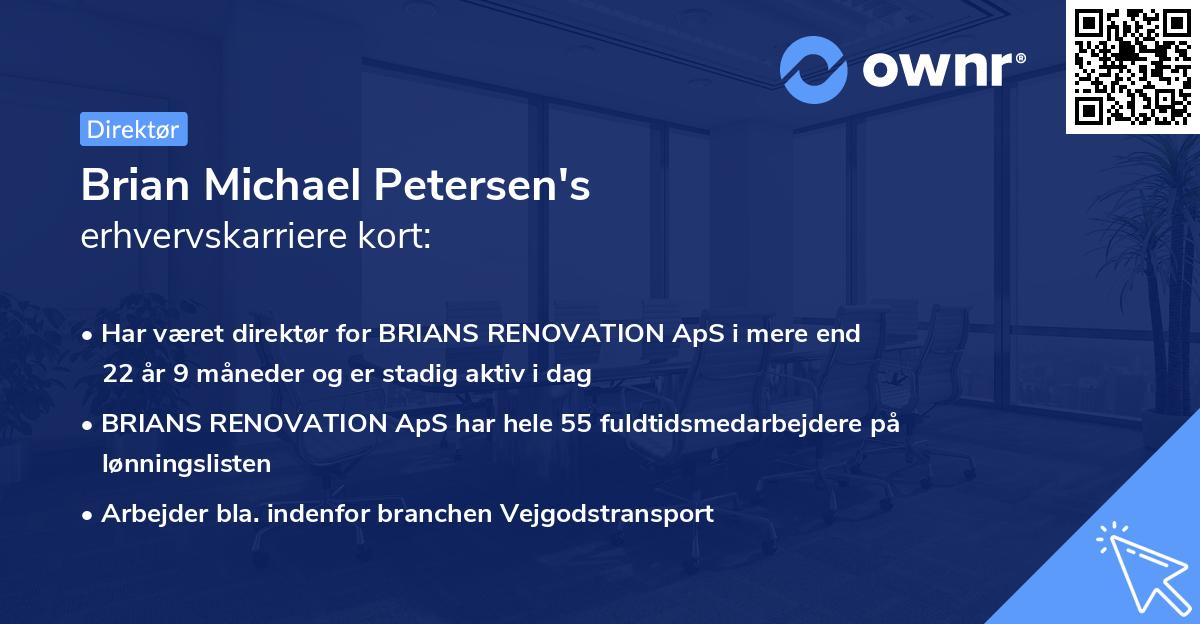 ownr®

Direktør

Brian Michael Petersen's
erhvervskarriere kort:

• Har været direktør for BRIANS RENOVATION ApS i mere end 22 år 9 måneder og er stadig aktiv i dag

• BRIANS RENOVATION ApS har hele 55 fuldtidsmedarbejdere på lønningslisten

• Arbejder bla. indenfor branchen Vejgodstransport